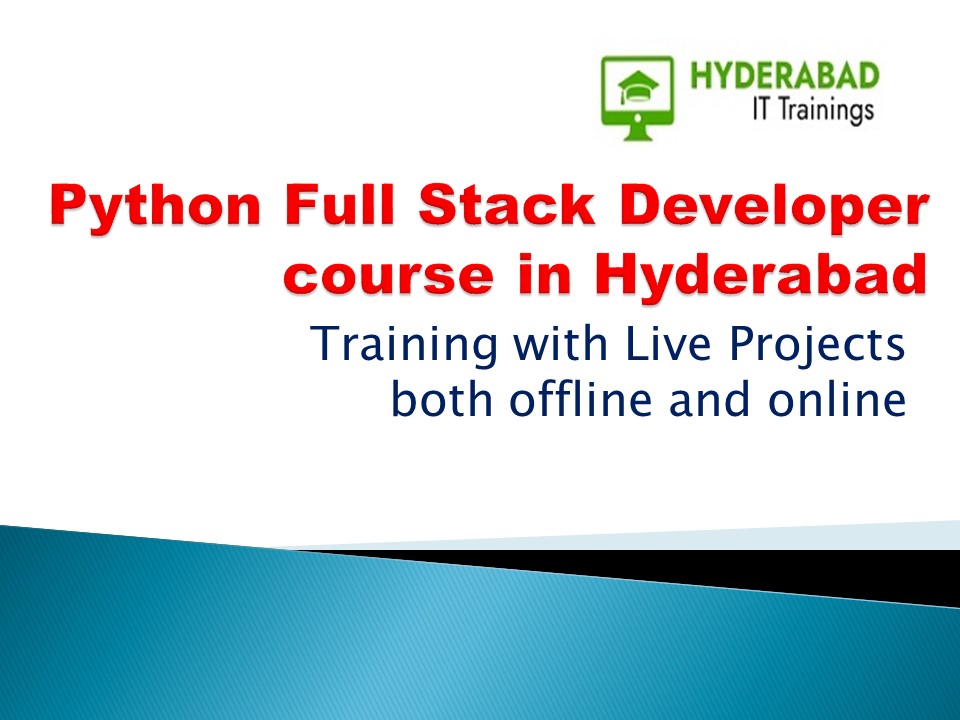 HYDERABAD
IT Trainings

Python Full Stack Developer course in Hyderabad

Training with Live Projects both offline and online